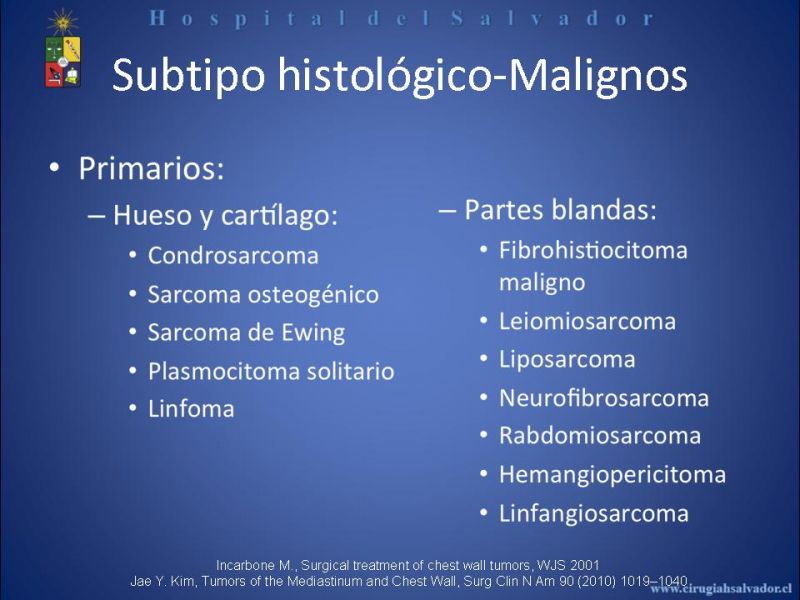 Hospital del Salvador

Subtipo histológico-Malignos

• Primarios:

– Hueso y cartílago:
• Condrosarcoma
• Sarcoma osteogénico
• Sarcoma de Ewing
• Plasmocitoma solitario
• Linfoma

– Partes blandas:
• Fibrohistiocitoma maligno
• Leiomiosarcoma
• Liposarcoma
• Neurofibrosarcoma
• Rabdomiosarcoma
• Hemangiopericitoma
• Linfangiosarcoma

Incarbone M., Surgical treatment of chest wall tumors, WJS 2001
Jae Y. Kim, Tumors of the Mediastinum and Chest Wall, Surg Clin N Am 90 (2010) 1019–1040

www.cirugiahsalvador.cl